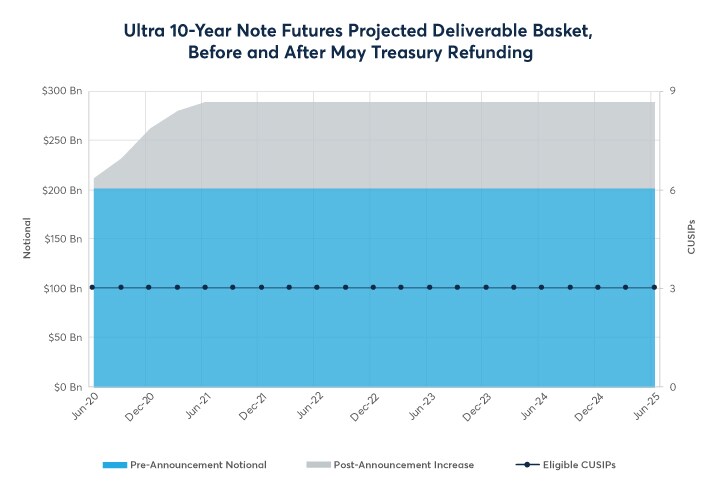 Ultra 10-Year Note Futures Projected Deliverable Basket, Before and After May Treasury Refunding

$300 Bn
$250 Bn
$200 Bn
$150 Bn
$100 Bn
$50 Bn
$0 Bn

Notional

9
6
3
0

CUSIPs

Jun-20
Dec-20
Jun-21
Dec-21
Jun-22
Dec-22
Jun-23
Dec-23
Jun-24
Dec-24
Jun-25

Pre-Announcement Notional
Post-Announcement Increase
Eligible CUSIPs